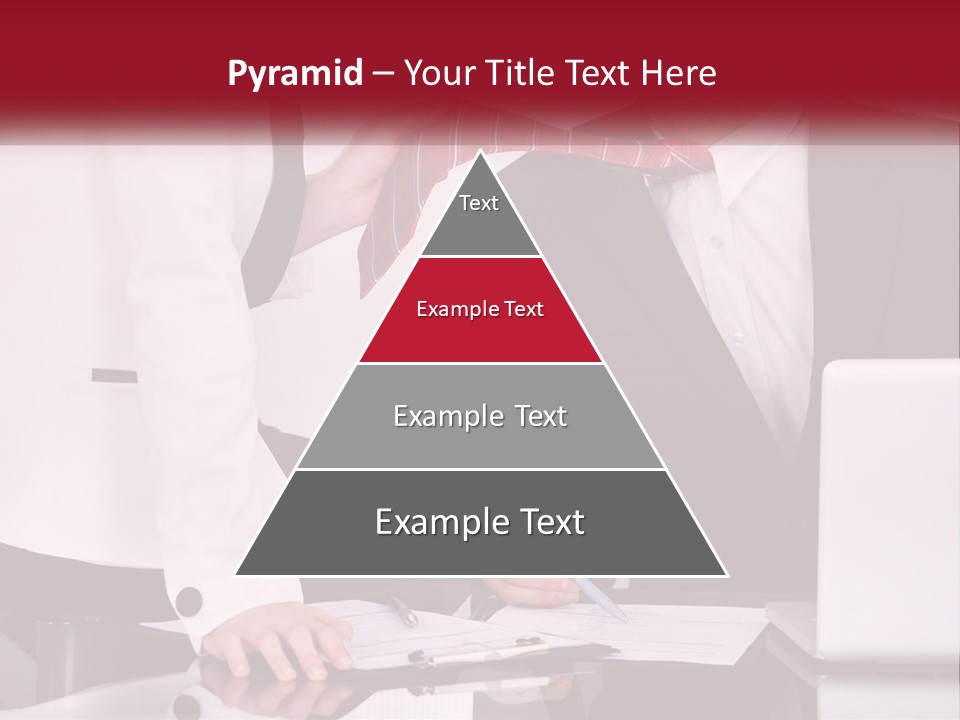 Pyramid – Your Title Text Here

Text

Example Text

Example Text

Example Text